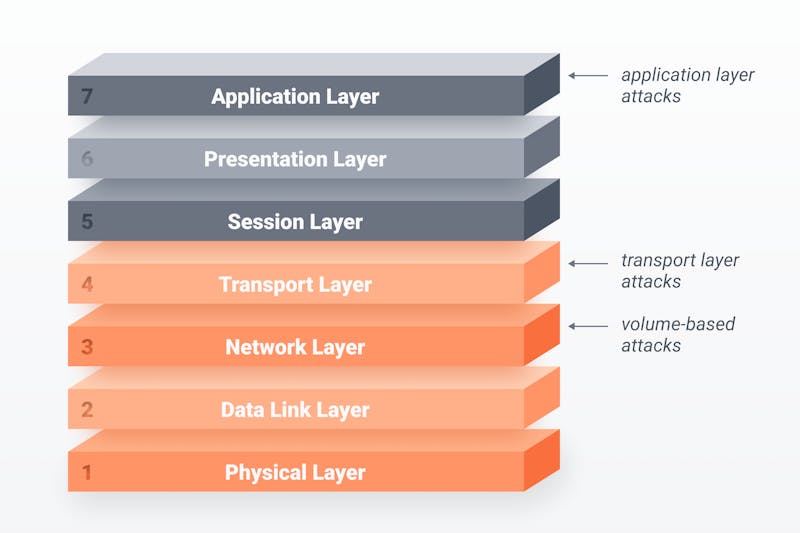 7 Application Layer

application layer attacks

6 Presentation Layer

5 Session Layer

4 Transport Layer

transport layer attacks

3 Network Layer

volume-based attacks

2 Data Link Layer

1 Physical Layer